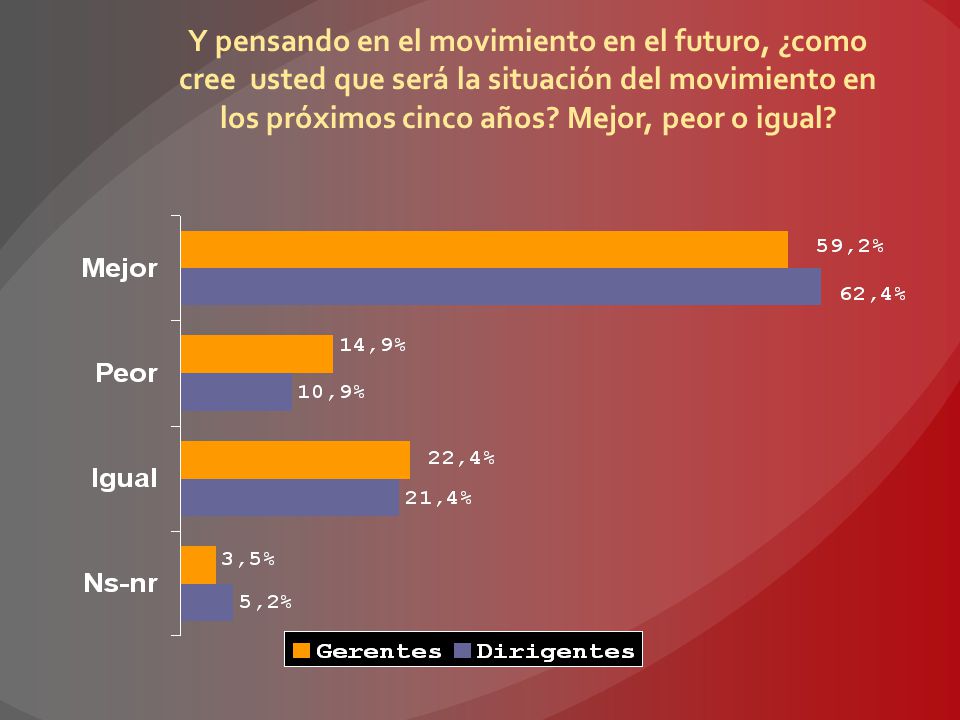 Y pensando en el movimiento en el futuro, ¿como cree usted que será la situación del movimiento en los próximos cinco años? Mejor, peor o igual?

Mejor
59,2%
62,4%

Peor
14,9%
10,9%

Igual
22,4%
21,4%

Ns-nr
3,5%
5,2%

Gerentes Dirigentes